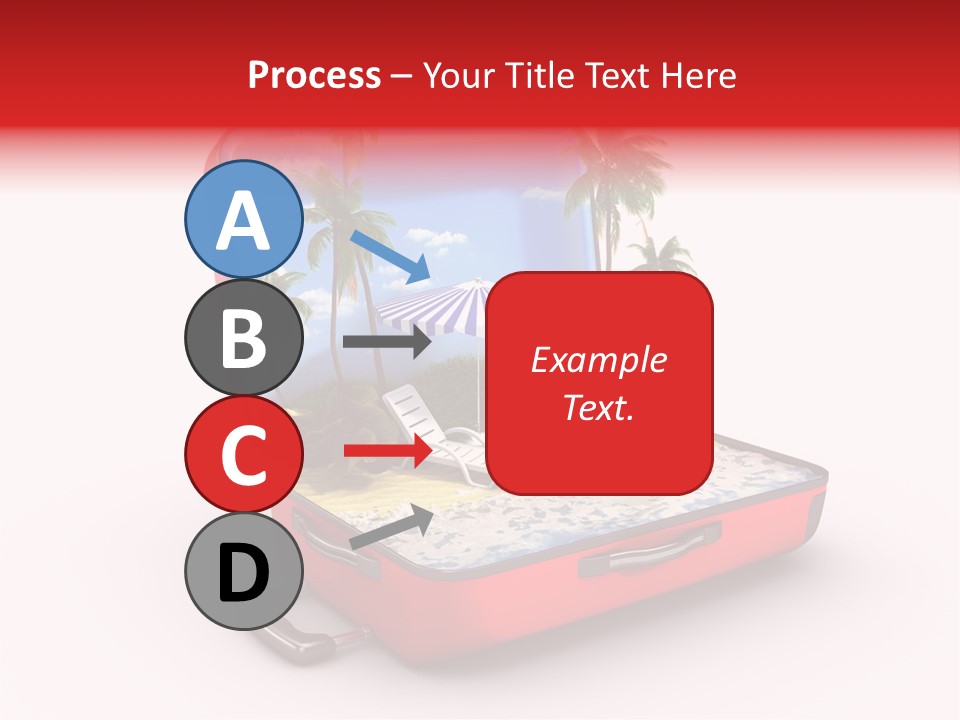 Process – Your Title Text Here

A

B

C

D

Example Text.